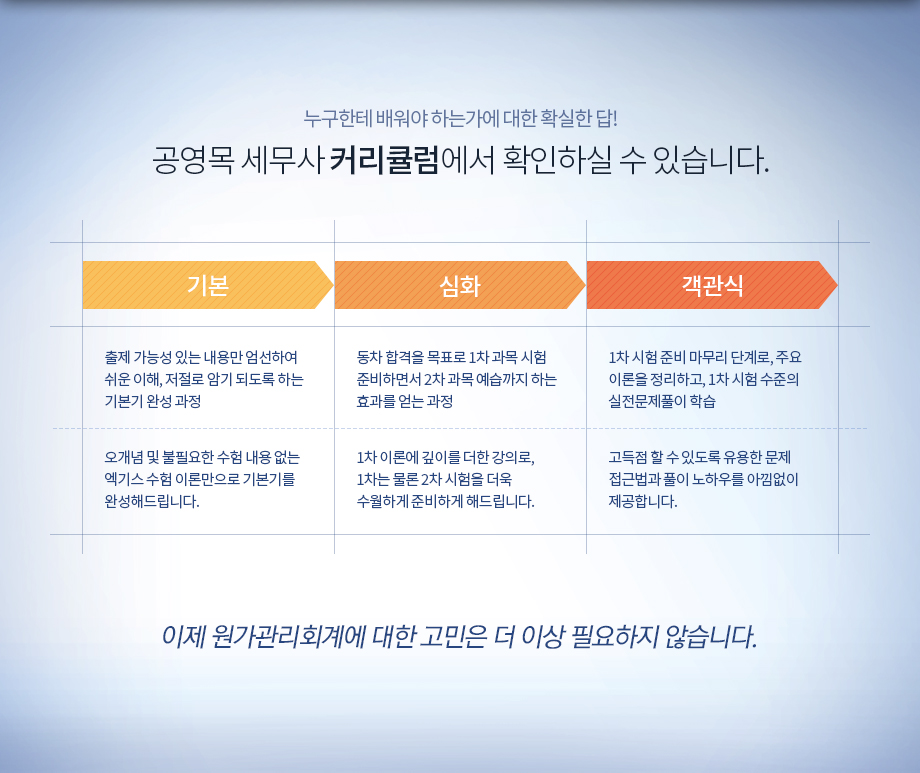 누구한테 배워야 하는가에 대한 확실한 답!

공영목 세무사 커리큘럼에서 확인하실 수 있습니다.

| 기본 | 심화 | 객관식 |
|---|---|---|
| 출제 가능성 있는 내용만 엄선하여 쉬운 이해, 저절로 암기 되도록 하는 기본기 완성 과정 | 동차 합격을 목표로 1차 과목 시험 준비하면서 2차 과목 예습까지 하는 효과를 얻는 과정 | 1차 시험 준비 마무리 단계로, 주요 이론을 정리하고, 1차 시험 수준의 실전문제풀이 학습 |
| 오개념 및 불필요한 수험 내용 없는 엑기스 수험 이론만으로 기본기를 완성해드립니다. | 1차 이론에 깊이를 더한 강의로, 1차는 물론 2차 시험을 더욱 수월하게 준비하게 해드립니다. | 고득점 할 수 있도록 유용한 문제 접근법과 풀이 노하우를 아낌없이 제공합니다. |

이제 원가관리회계에 대한 고민은 더 이상 필요하지 않습니다.